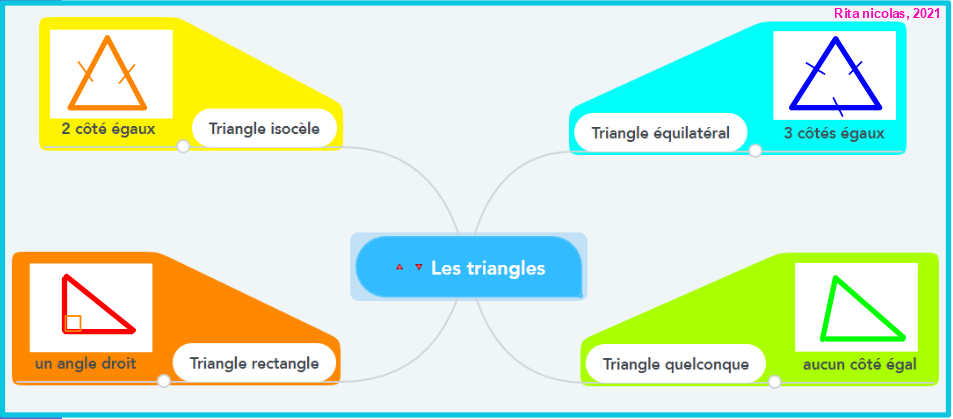 Rita nicolas, 2021

2 côté égaux

Triangle isocèle

Triangle équilatéral

3 côtés égaux

Les triangles

un angle droit

Triangle rectangle

Triangle quelconque

aucun côté égal